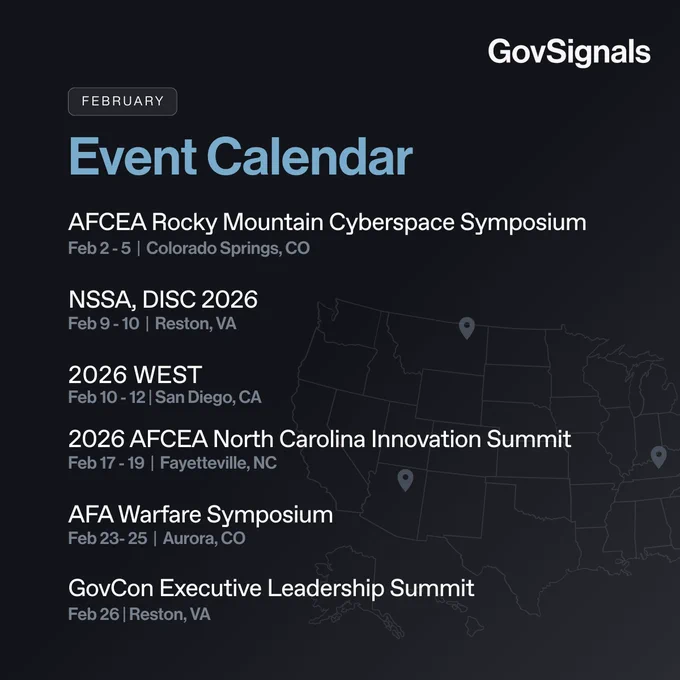 GovSignals

FEBRUARY

Event Calendar

AFCEA Rocky Mountain Cyberspace Symposium
Feb 2 - 5 | Colorado Springs, CO

NSSA, DISC 2026
Feb 9 - 10 | Reston, VA

2026 WEST
Feb 10 - 12 | San Diego, CA

2026 AFCEA North Carolina Innovation Summit
Feb 17 - 19 | Fayetteville, NC

AFA Warfare Symposium
Feb 23- 25 | Aurora, CO

GovCon Executive Leadership Summit
Feb 26 | Reston, VA